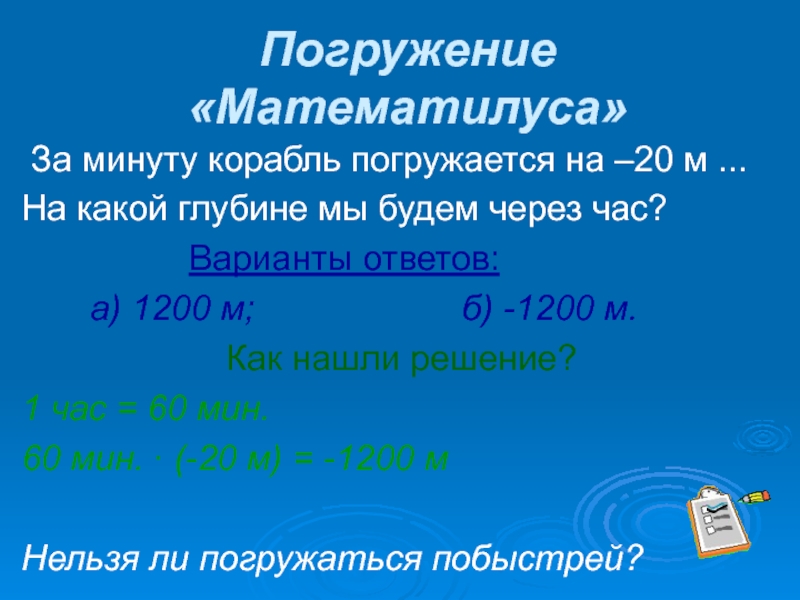 Погружение «Математилуса»

За минуту корабль погружается на –20 м ...
На какой глубине мы будем через час?

Варианты ответов:

а) 1200 м; б) -1200 м.

Как нашли решение?

1 час = 60 мин.

60 мин. · (-20 м) = -1200 м

Нельзя ли погружаться побыстрей?